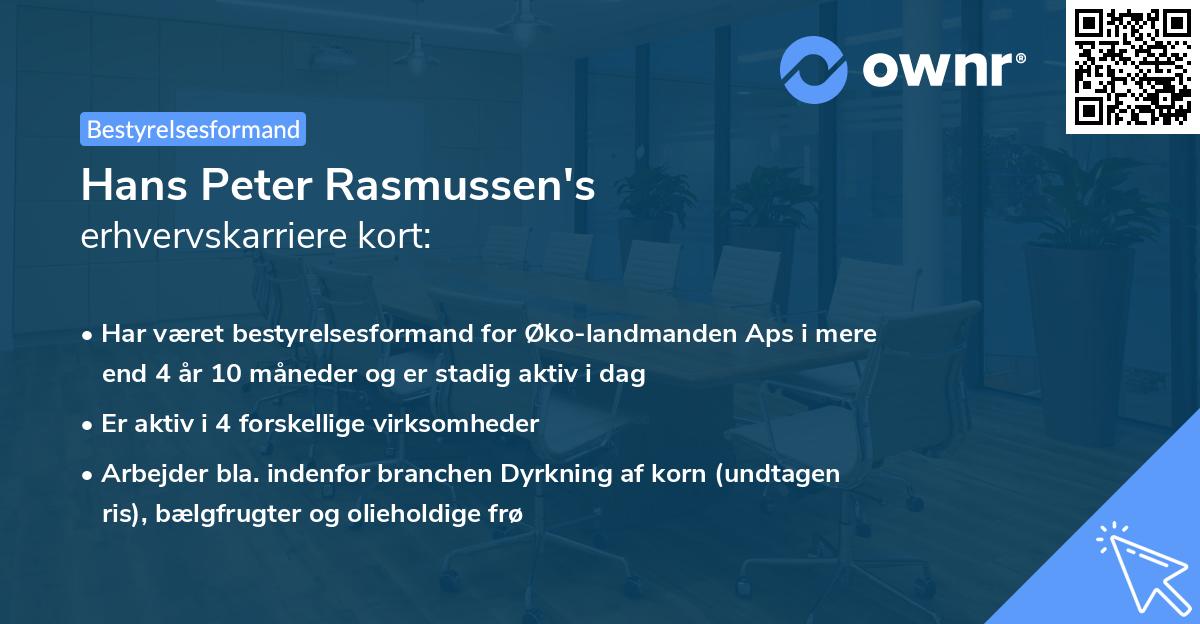 ownr®

Bestyrelsesformand

Hans Peter Rasmussen's erhvervskarriere kort:

• Har været bestyrelsesformand for Øko-landmanden Aps i mere end 4 år 10 måneder og er stadig aktiv i dag

• Er aktiv i 4 forskellige virksomheder

• Arbejder bla. indenfor branchen Dyrkning af korn (undtagen ris), bælgfrugter og olieholdige frø